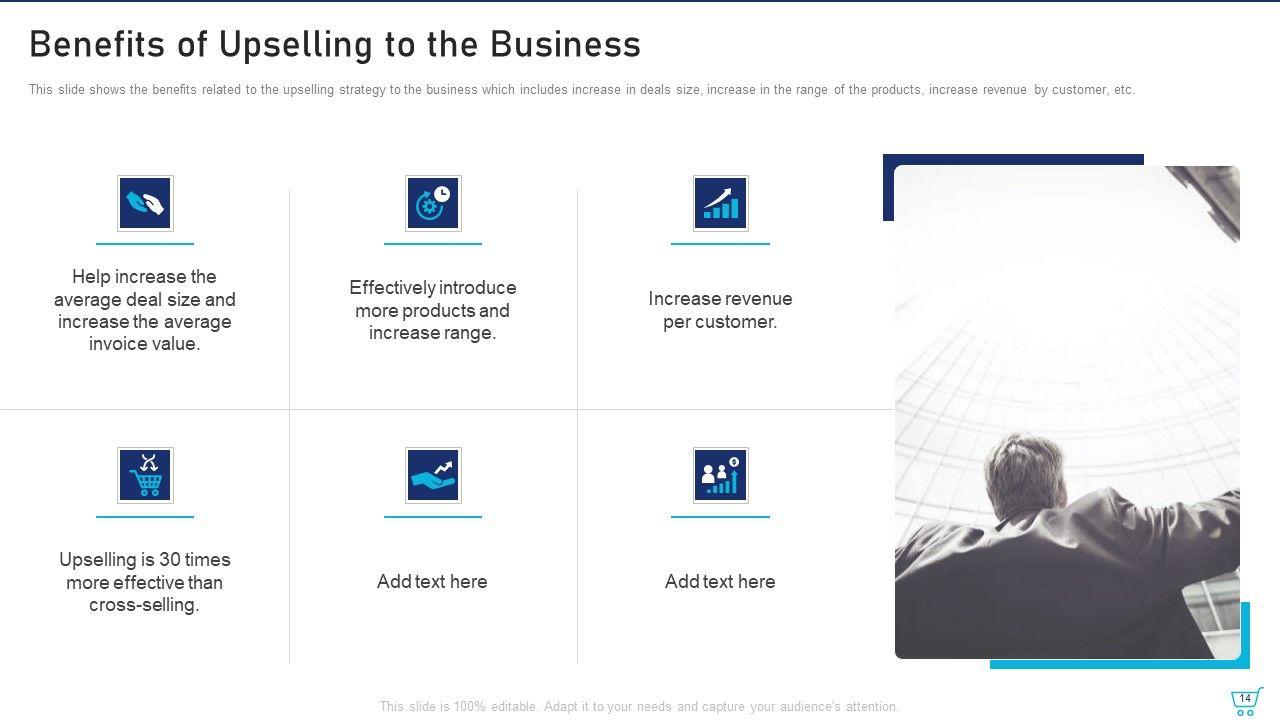 Benefits of Upselling to the Business

This slide shows the benefits related to the upselling strategy to the business which includes increase in deals size, increase in the range of the products, increase revenue by customer, etc.

Help increase the average deal size and increase the average invoice value.

Effectively introduce more products and increase range.

Increase revenue per customer.

Upselling is 30 times more effective than cross-selling.

Add text here

Add text here

This slide is 100% editable. Adapt it to your needs and capture your audience's attention.

14